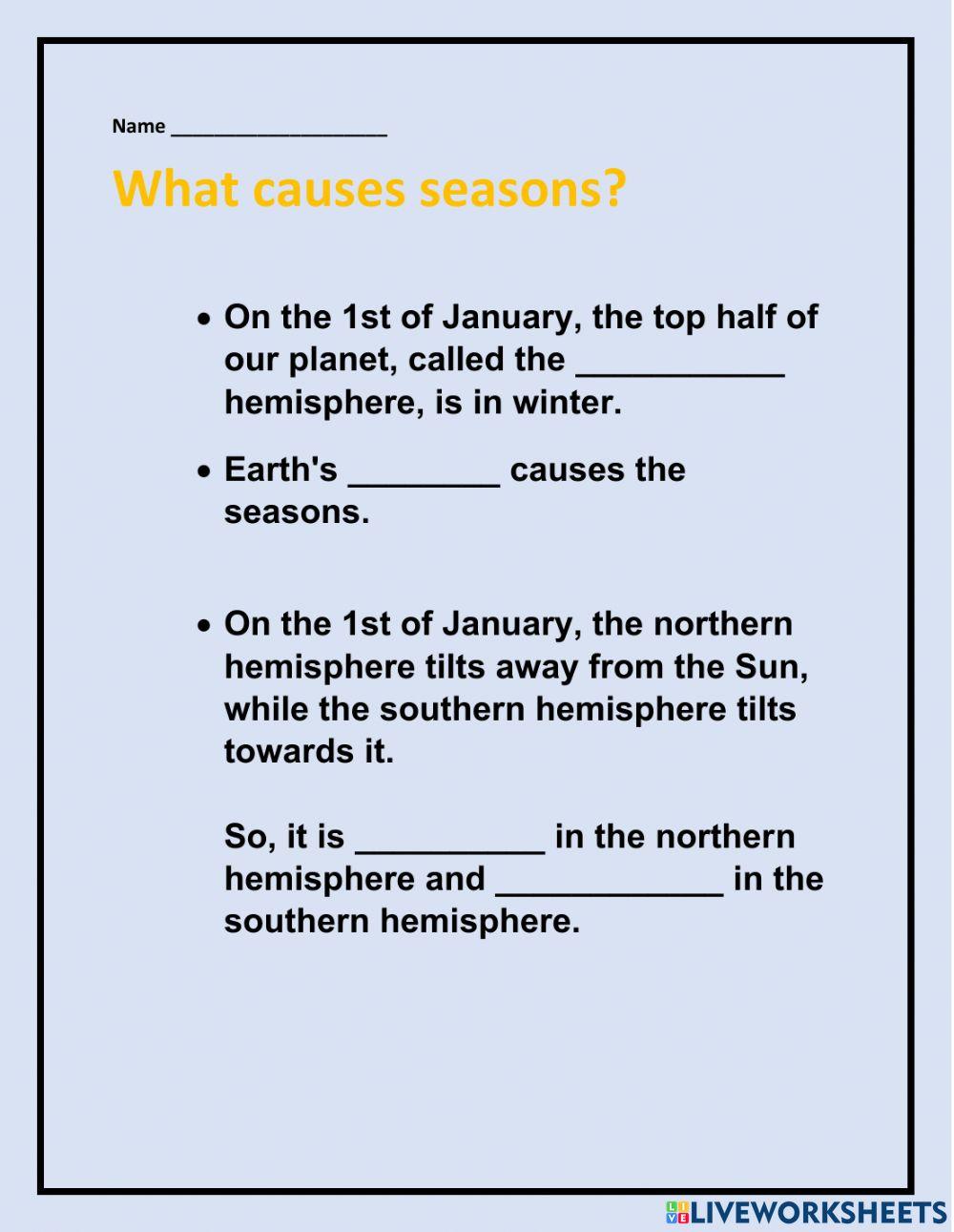 Name ____________________

What causes seasons?

• On the 1st of January, the top half of our planet, called the ___________ hemisphere, is in winter.

• Earth's ________ causes the seasons.

• On the 1st of January, the northern hemisphere tilts away from the Sun, while the southern hemisphere tilts towards it.

So, it is __________ in the northern hemisphere and ____________ in the southern hemisphere.

LIVEWORKSHEETS